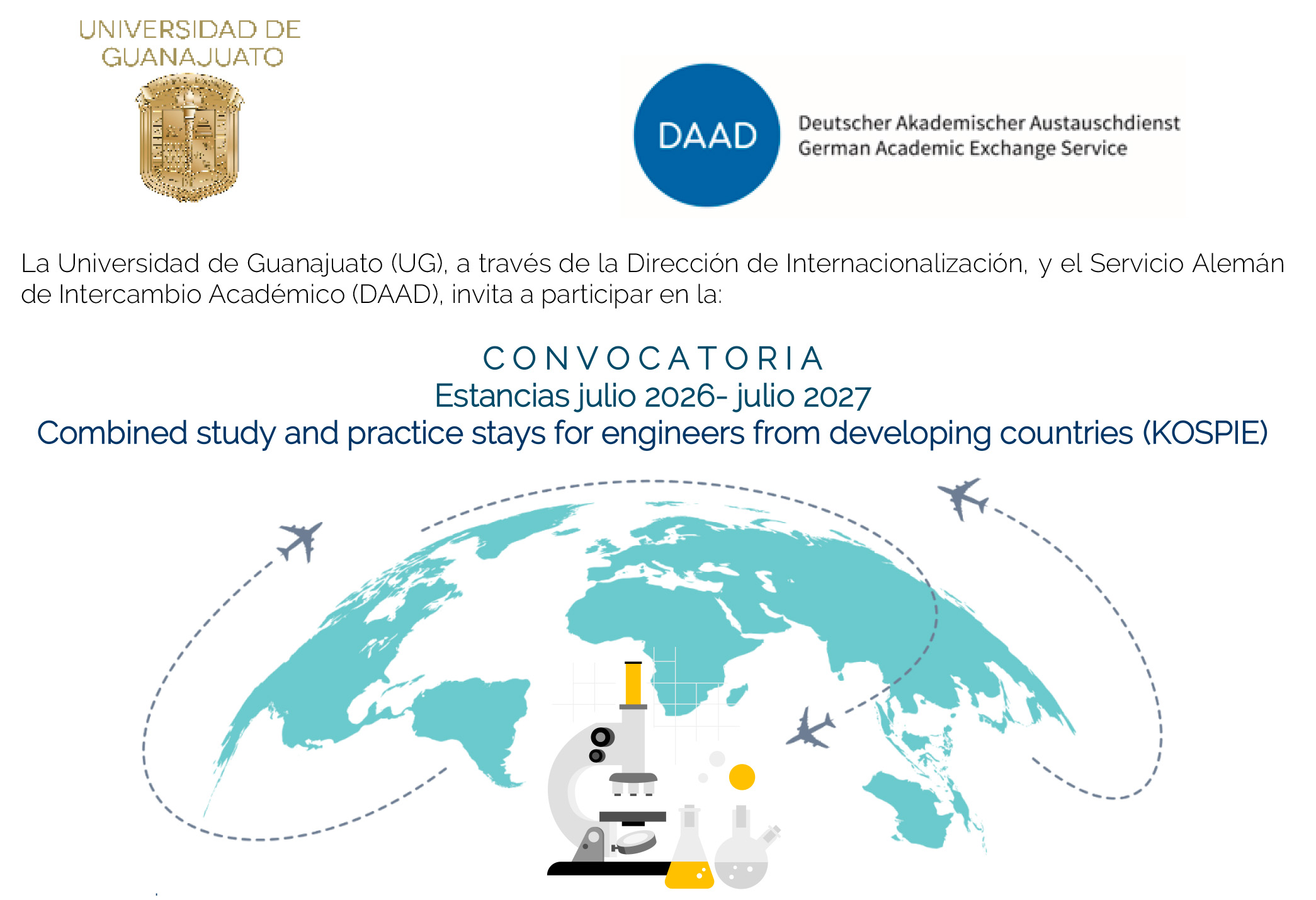 UNIVERSIDAD DE GUANAJUATO

DAAD

Deutscher Akademischer Austauschdienst
German Academic Exchange Service

La Universidad de Guanajuato (UG), a través de la Dirección de Internacionalización, y el Servicio Alemán de Intercambio Académico (DAAD), invita a participar en la:

CONVOCATORIA
Estancias julio 2026- julio 2027
Combined study and practice stays for engineers from developing countries (KOSPIE)